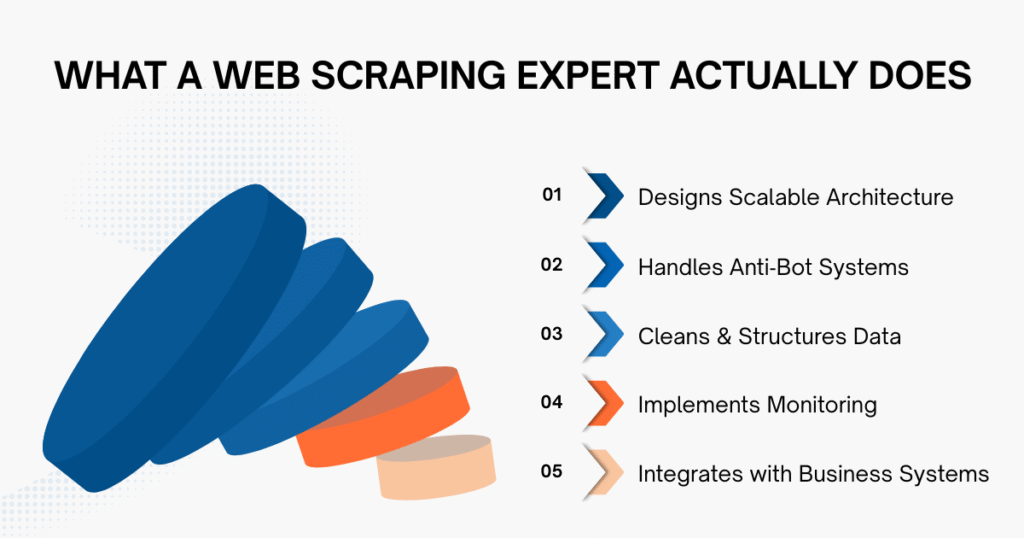 WHAT A WEB SCRAPING EXPERT ACTUALLY DOES

01 Designs Scalable Architecture

02 Handles Anti-Bot Systems

03 Cleans & Structures Data

04 Implements Monitoring

05 Integrates with Business Systems